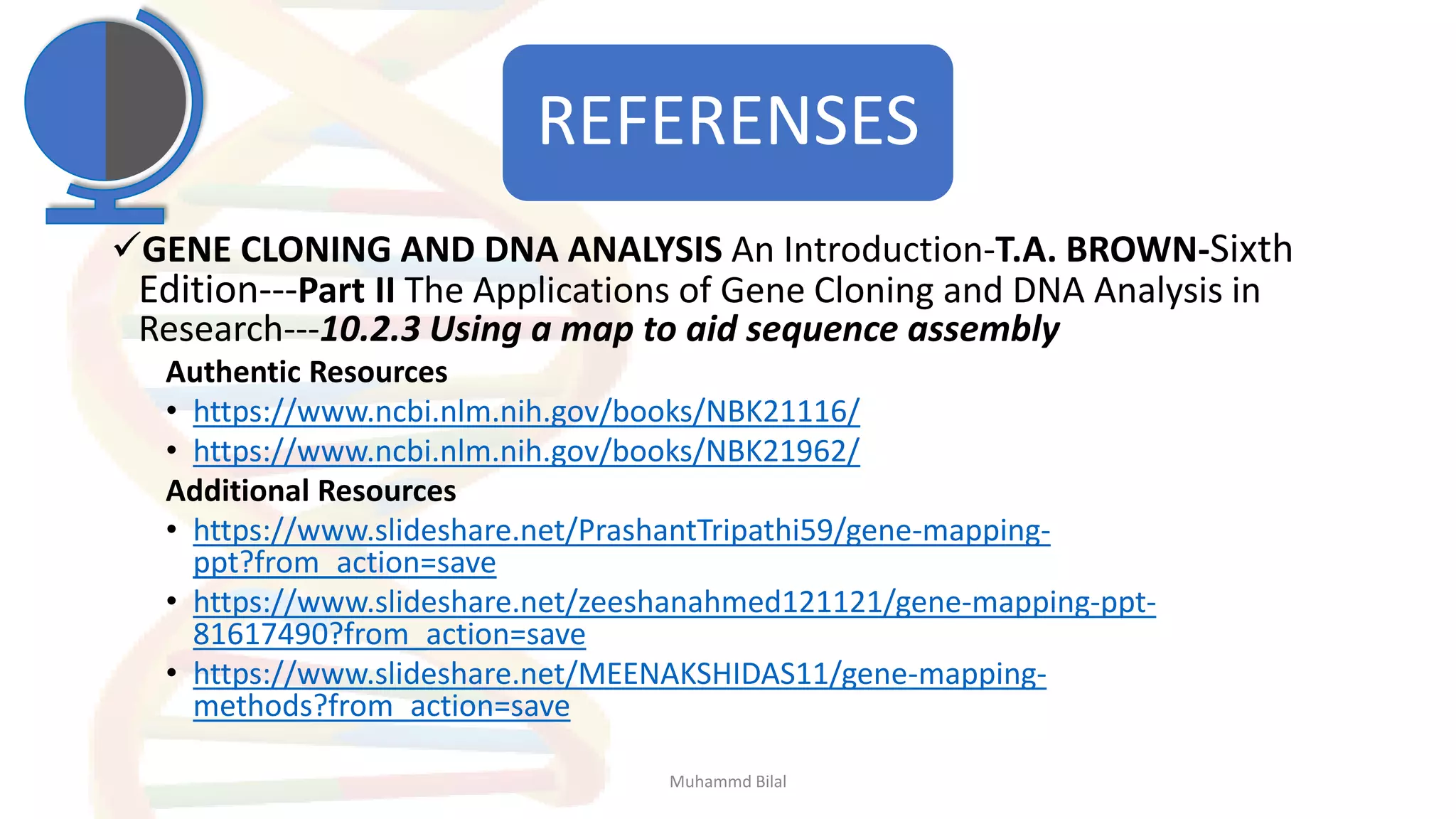 REFERENSES

✓GENE CLONING AND DNA ANALYSIS An Introduction-T.A. BROWN-Sixth Edition---Part II The Applications of Gene Cloning and DNA Analysis in Research---10.2.3 Using a map to aid sequence assembly

Authentic Resources

• https://www.ncbi.nlm.nih.gov/books/NBK21116/
• https://www.ncbi.nlm.nih.gov/books/NBK21962/

Additional Resources

• https://www.slideshare.net/PrashantTripathi59/gene-mapping-ppt?from_action=save
• https://www.slideshare.net/zeeshanahmed121121/gene-mapping-ppt-81617490?from_action=save
• https://www.slideshare.net/MEENAKSHIDAS11/gene-mapping-methods?from_action=save

Muhammd Bilal